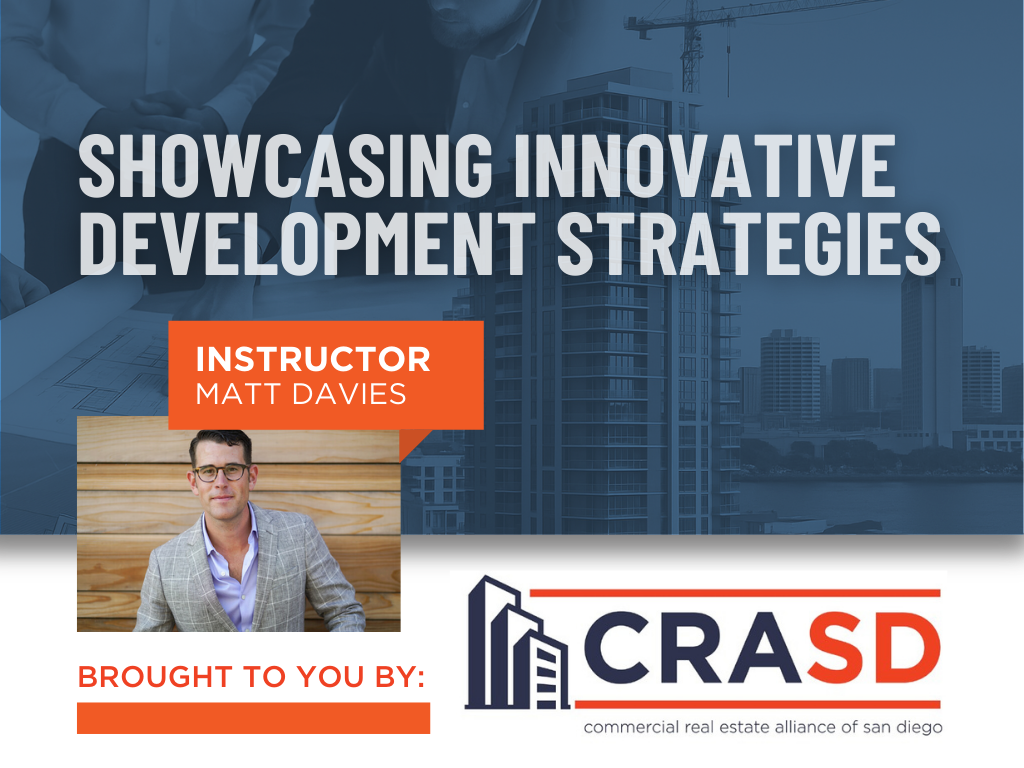 SHOWCASING INNOVATIVE DEVELOPMENT STRATEGIES

INSTRUCTOR
MATT DAVIES

BROUGHT TO YOU BY:

CRASD
commercial real estate alliance of san diego